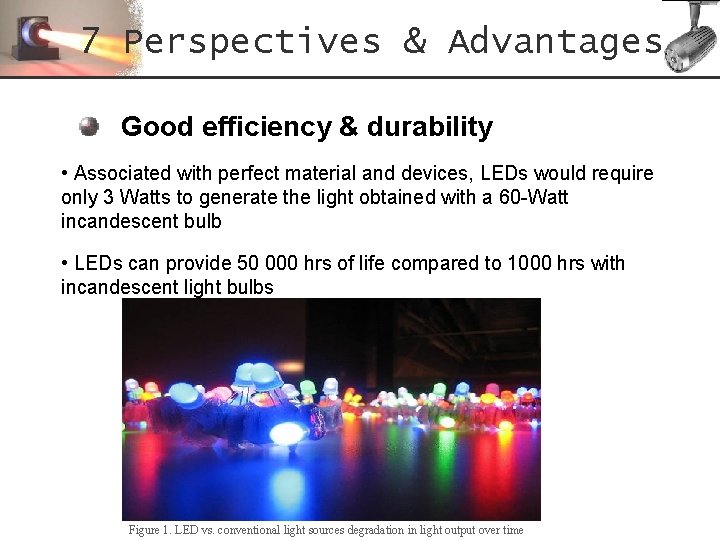 7 Perspectives & Advantages

Good efficiency & durability

• Associated with perfect material and devices, LEDs would require only 3 Watts to generate the light obtained with a 60-Watt incandescent bulb

• LEDs can provide 50 000 hrs of life compared to 1000 hrs with incandescent light bulbs

Figure 1. LED vs. conventional light sources degradation in light output over time